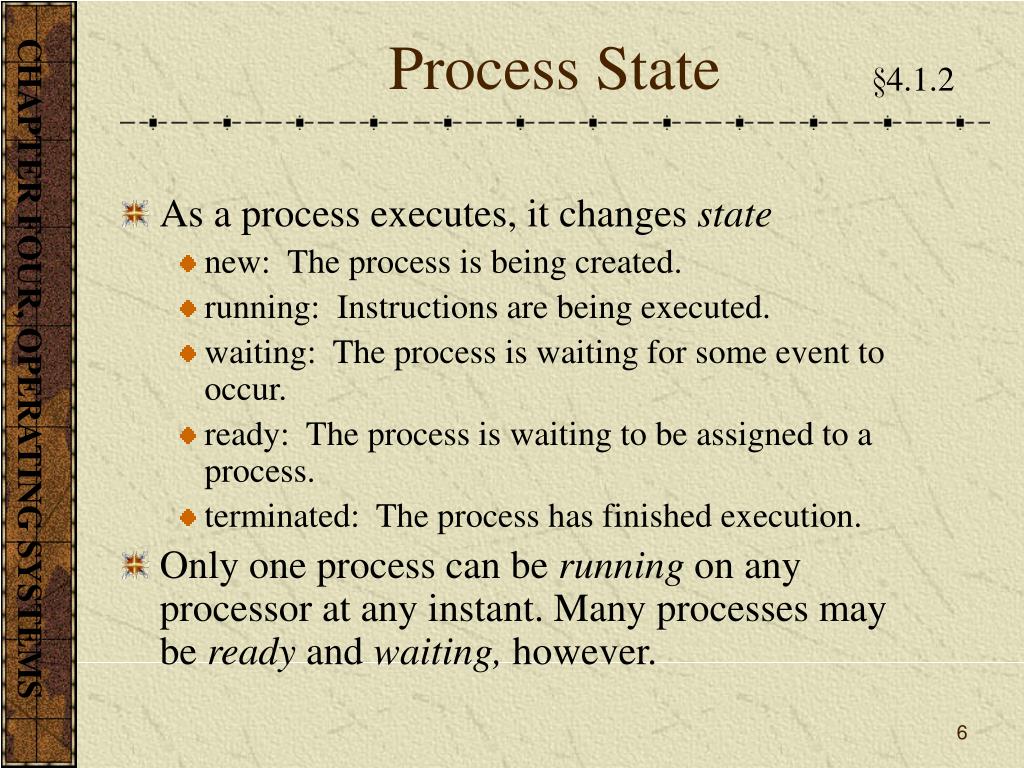 CHAPTER FOUR, OPERATING SYSTEMS

Process State §4.1.2

As a process executes, it changes state
new: The process is being created.
running: Instructions are being executed.
waiting: The process is waiting for some event to occur.
ready: The process is waiting to be assigned to a process.
terminated: The process has finished execution.

Only one process can be running on any processor at any instant. Many processes may be ready and waiting, however.

6